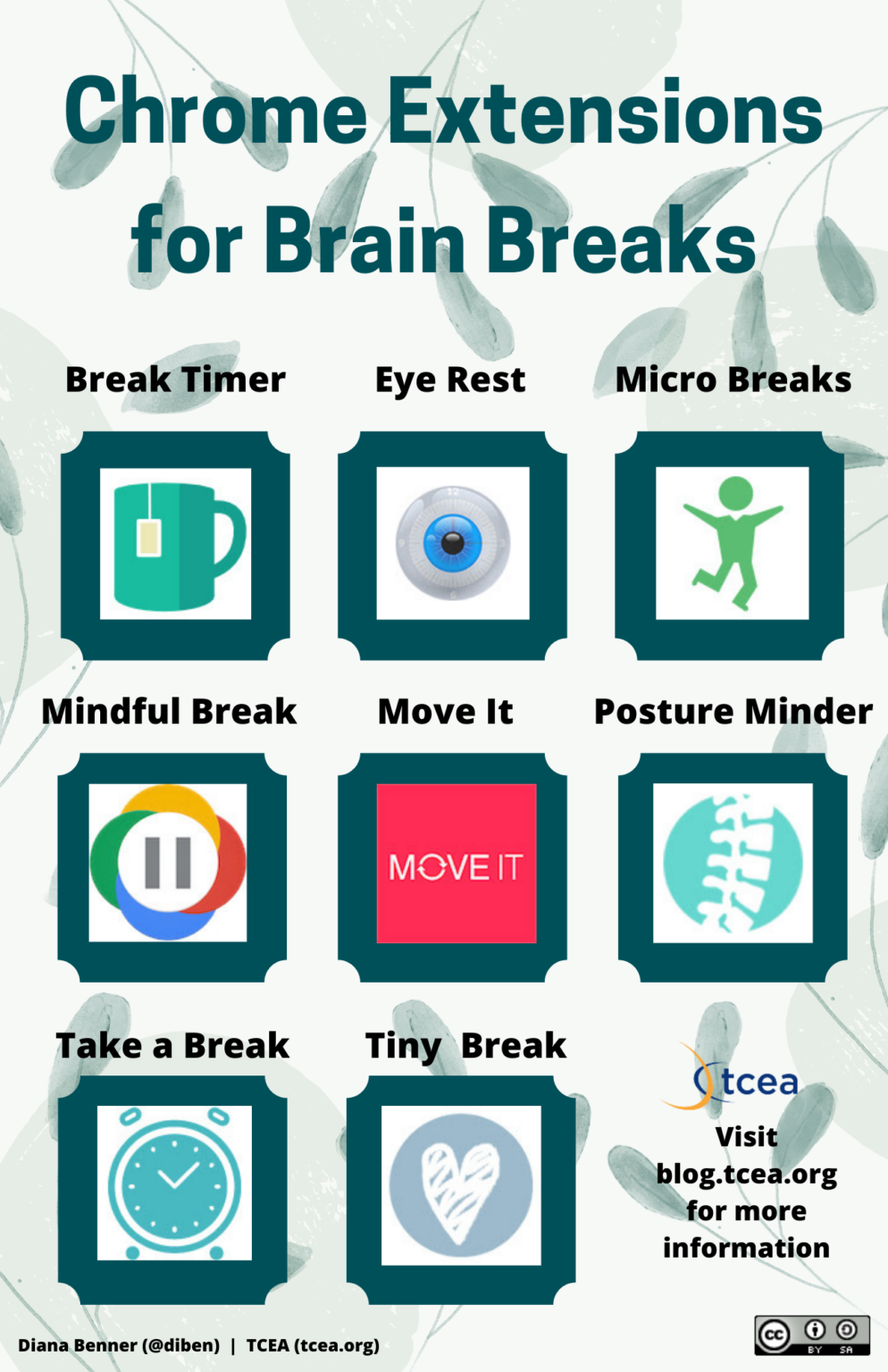 Chrome Extensions for Brain Breaks

Break Timer

Eye Rest

Micro Breaks

Mindful Break

Move It

MOVE IT

Posture Minder

Take a Break

Tiny Break

tcea

Visit blog.tcea.org for more information

Diana Benner (@diben) | TCEA (tcea.org)

cc BY SA